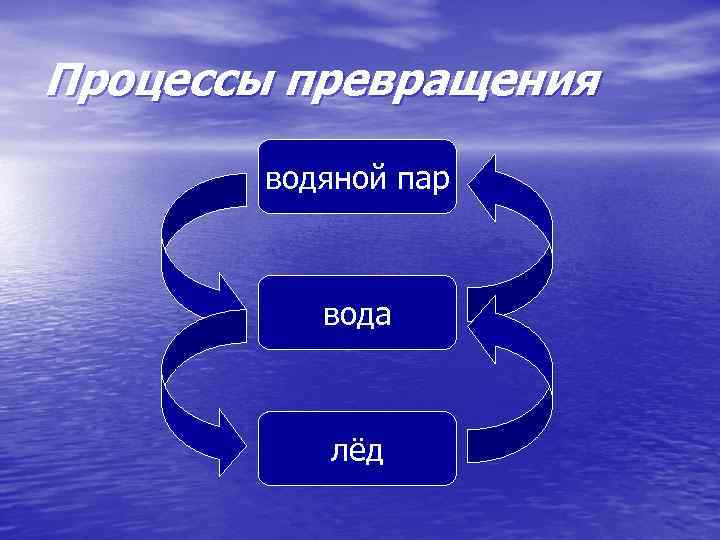 Процессы превращения

водяной пар

вода

лёд